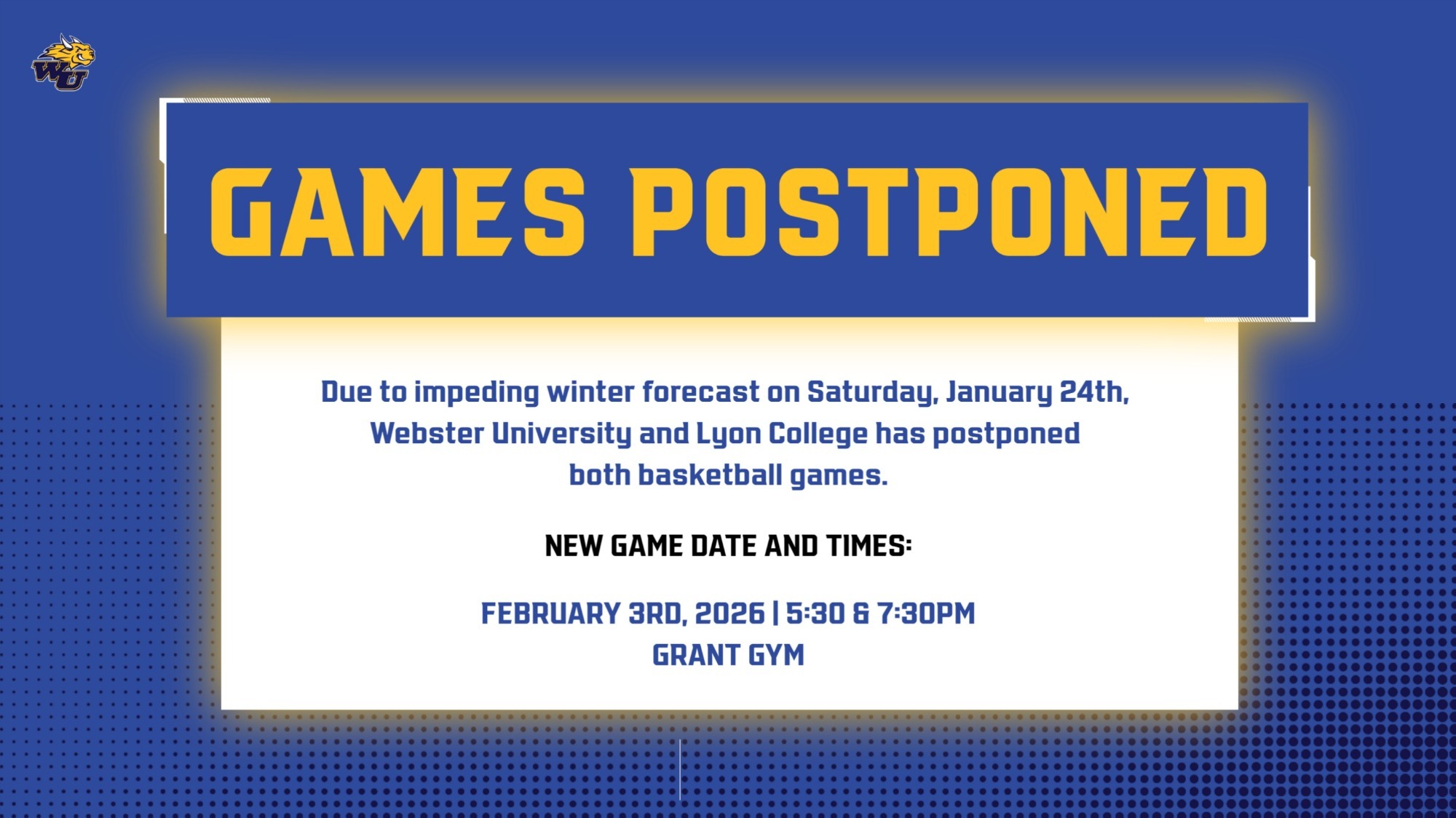 WU

GAMES POSTPONED

Due to impeding winter forecast on Saturday, January 24th, Webster University and Lyon College has postponed both basketball games.

NEW GAME DATE AND TIMES:

FEBRUARY 3RD, 2026 | 5:30 & 7:30PM
GRANT GYM